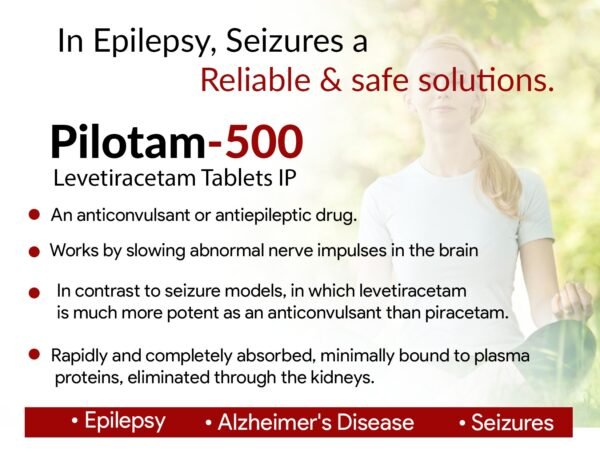 In Epilepsy, Seizures a
Reliable & safe solutions.

Pilotam-500
Levetiracetam Tablets IP

● An anticonvulsant or antiepileptic drug.

● Works by slowing abnormal nerve impulses in the brain

● In contrast to seizure models, in which levetiracetam is much more potent as an anticonvulsant than piracetam.

● Rapidly and completely absorbed, minimally bound to plasma proteins, eliminated through the kidneys.

• Epilepsy • Alzheimer's Disease • Seizures